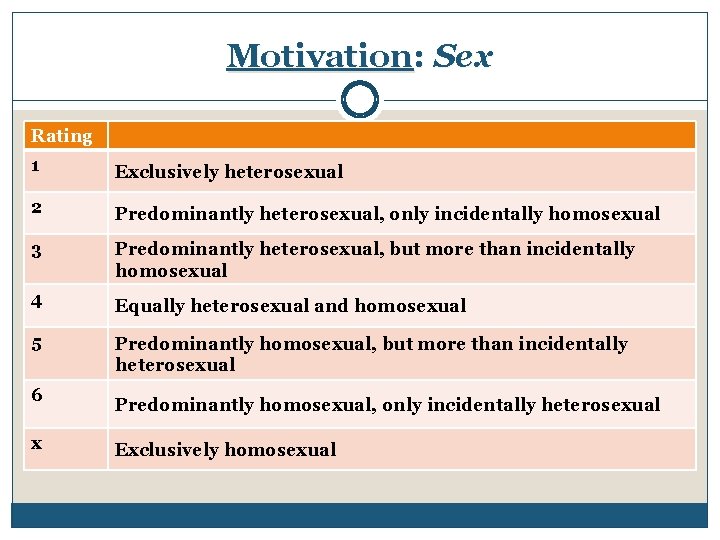 Motivation: Sex

| Rating | |
|---|---|
| 1 | Exclusively heterosexual |
| 2 | Predominantly heterosexual, only incidentally homosexual |
| 3 | Predominantly heterosexual, but more than incidentally homosexual |
| 4 | Equally heterosexual and homosexual |
| 5 | Predominantly homosexual, but more than incidentally heterosexual |
| 6 | Predominantly homosexual, only incidentally heterosexual |
| x | Exclusively homosexual |